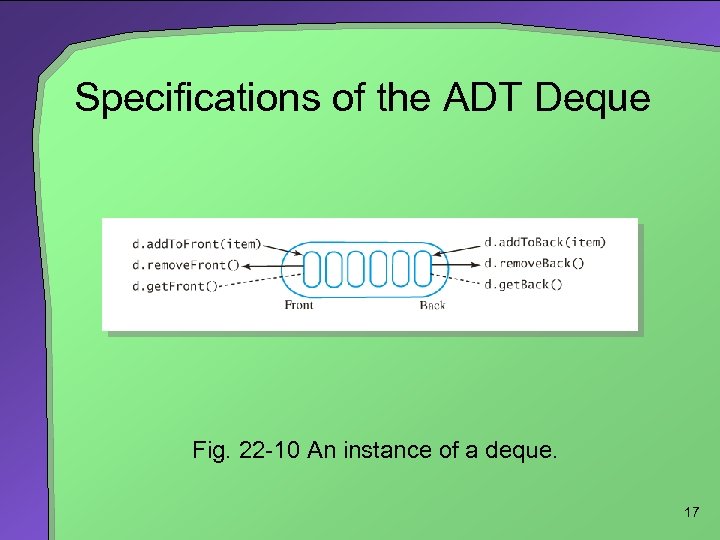 Specifications of the ADT Deque

d.addToFront(item)
d.removeFront()
d.getFront()
Front
Back
d.addToBack(item)
d.removeBack()
d.getBack()

Fig. 22-10 An instance of a deque.

17